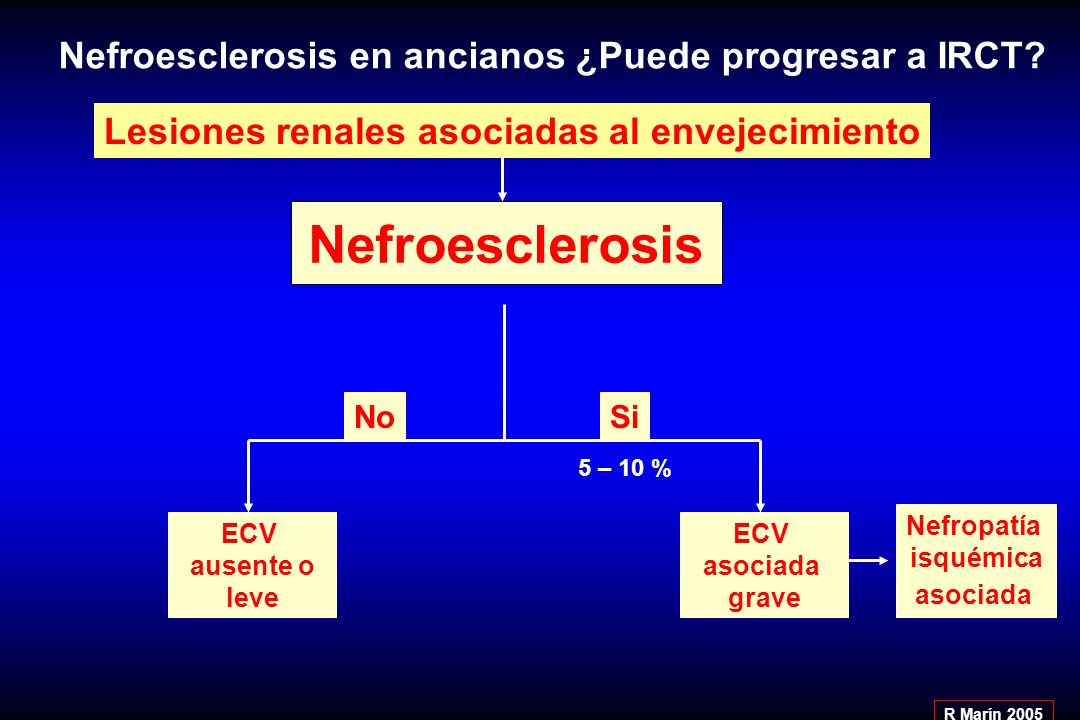 Nefroesclerosis en ancianos ¿Puede progresar a IRCT?

Lesiones renales asociadas al envejecimiento

Nefroesclerosis

No

Si

5 – 10 %

ECV ausente o leve

ECV asociada grave

Nefropatía isquémica asociada

R Marín 2005